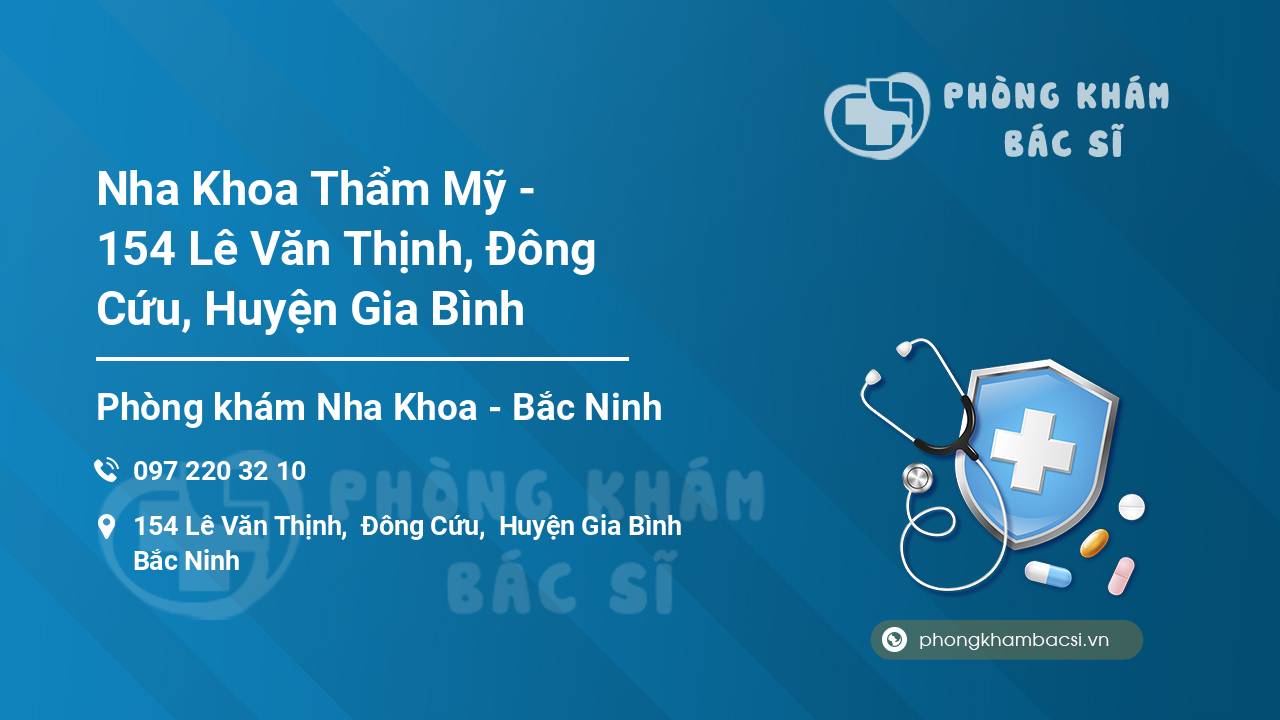 PHÒNG KHÁM BÁC SĨ

Nha Khoa Thẩm Mỹ - 154 Lê Văn Thịnh, Đông Cứu, Huyện Gia Bình

Phòng khám Nha Khoa - Bắc Ninh

097 220 32 10

154 Lê Văn Thịnh, Đông Cứu, Huyện Gia Bình Bắc Ninh

PHÒNG KHÁM BÁC SĨ

phongkhambacsi.vn